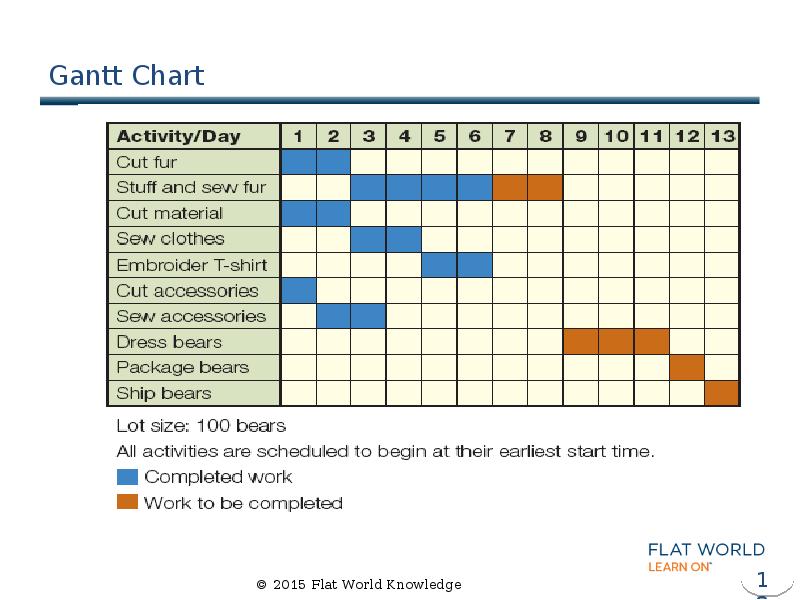 Gantt Chart

| Activity/Day | 1 | 2 | 3 | 4 | 5 | 6 | 7 | 8 | 9 | 10 | 11 | 12 | 13 |
|---|---|---|---|---|---|---|---|---|---|---|---|---|---|
| Cut fur | | | | | | | | | | | | | |
| Stuff and sew fur | | | | | | | | | | | | | |
| Cut material | | | | | | | | | | | | | |
| Sew clothes | | | | | | | | | | | | | |
| Embroider T-shirt | | | | | | | | | | | | | |
| Cut accessories | | | | | | | | | | | | | |
| Sew accessories | | | | | | | | | | | | | |
| Dress bears | | | | | | | | | | | | | |
| Package bears | | | | | | | | | | | | | |
| Ship bears | | | | | | | | | | | | | |

Lot size: 100 bears
All activities are scheduled to begin at their earliest start time.
Completed work
Work to be completed

FLAT WORLD
LEARN ON

© 2015 Flat World Knowledge

1